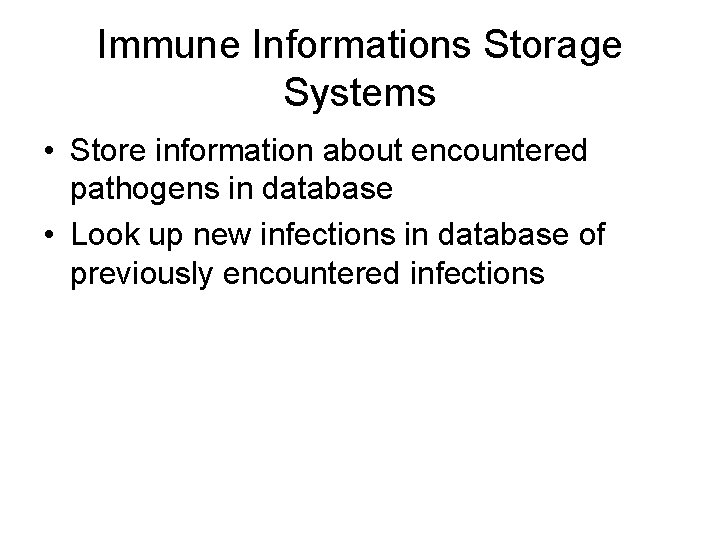 Immune Informations Storage Systems

• Store information about encountered pathogens in database
• Look up new infections in database of previously encountered infections